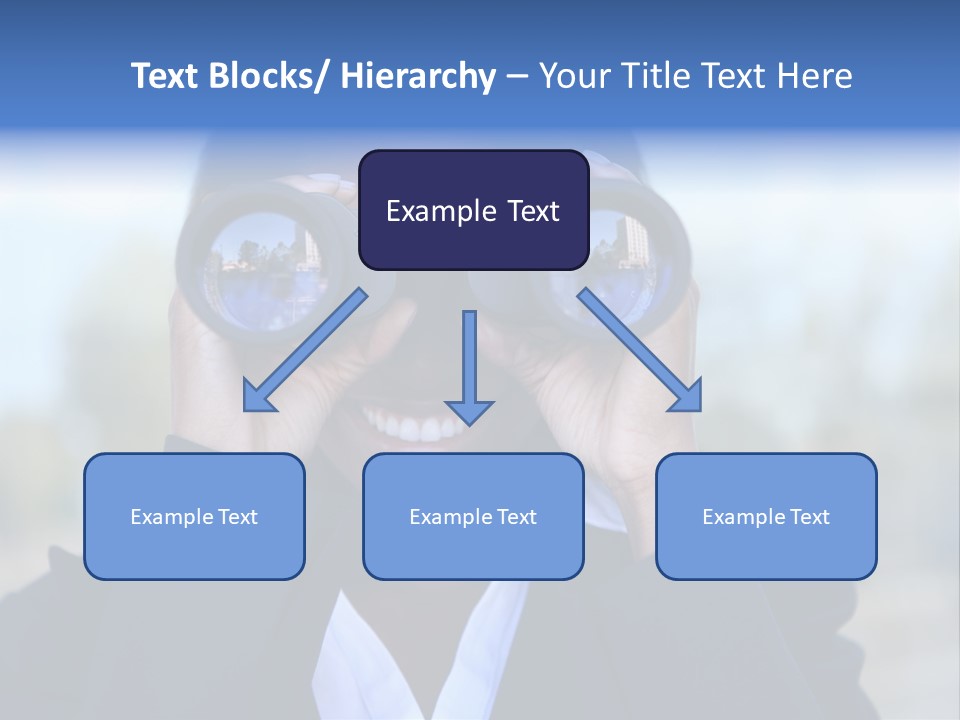 Text Blocks/ Hierarchy – Your Title Text Here

Example Text

Example Text

Example Text

Example Text